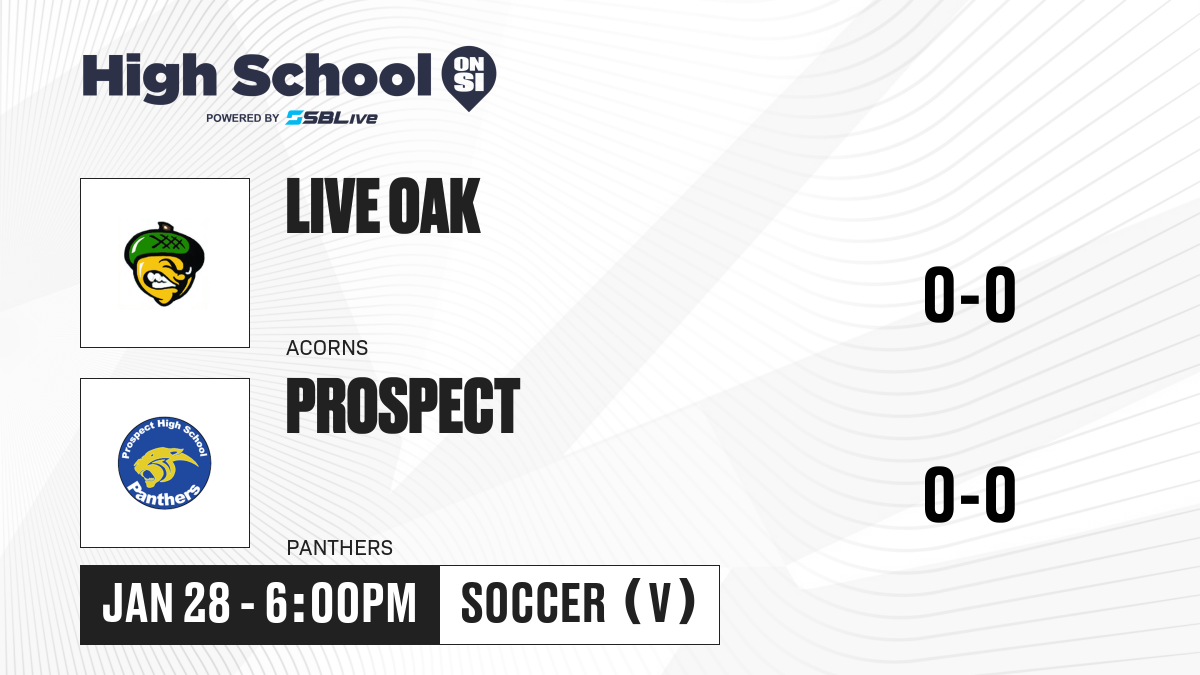 High School ON SI
POWERED BY SBLive

LIVE OAK
ACORNS
0-0

Prospect High School
Panthers

PROSPECT
PANTHERS
0-0

JAN 28 - 6:00PM
SOCCER (V)